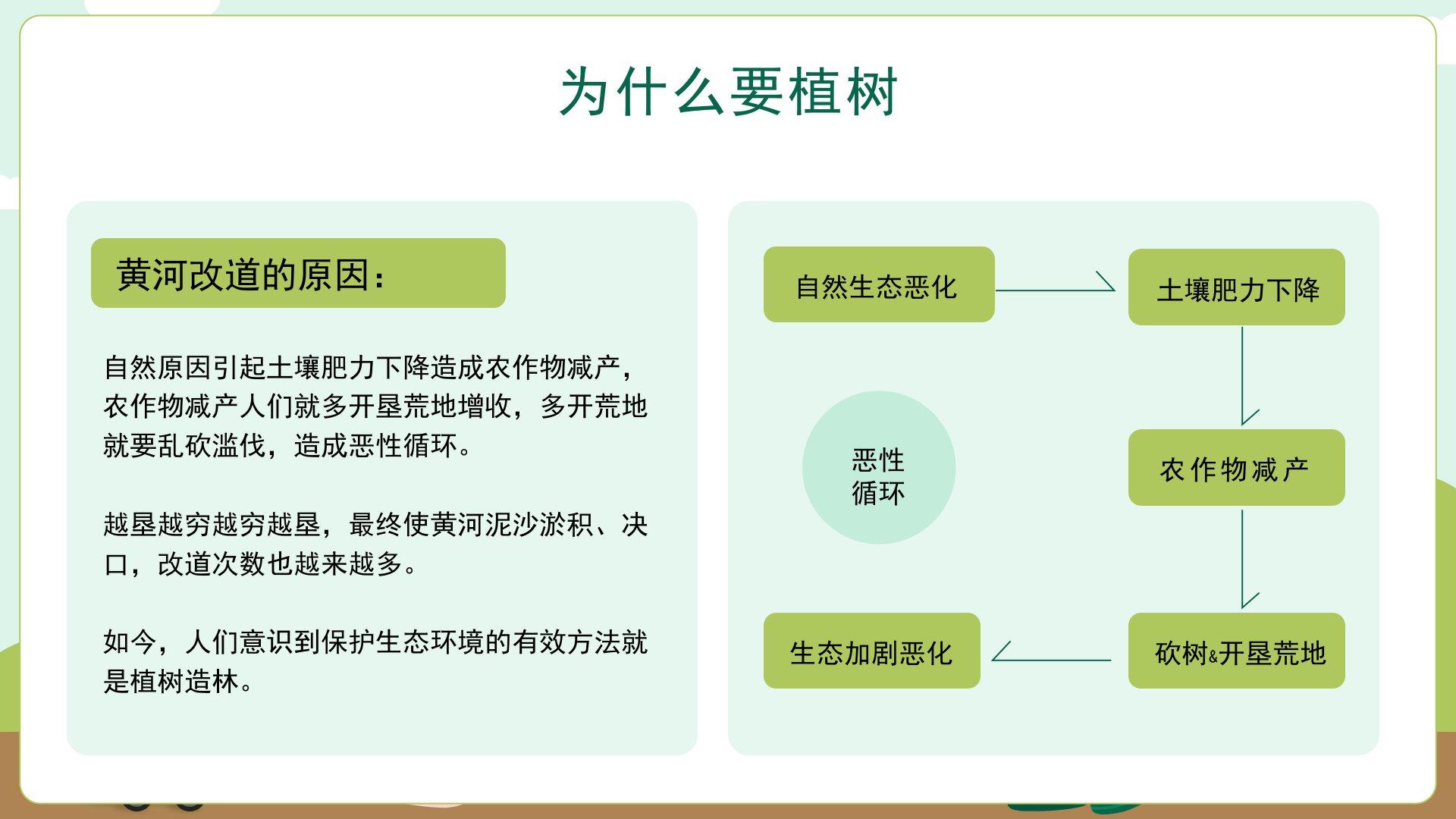 为什么要植树

黄河改道的原因：

自然原因引起土壤肥力下降造成农作物减产，农作物减产人们就多开垦荒地增收，多开荒地就要乱砍滥伐，造成恶性循环。

越垦越穷越穷越垦，最终使黄河泥沙淤积、决口，改道次数也越来越多。

如今，人们意识到保护生态环境的有效方法就是植树造林。

自然生态恶化

土壤肥力下降

恶性循环

农作物减产

生态加剧恶化

砍树&开垦荒地